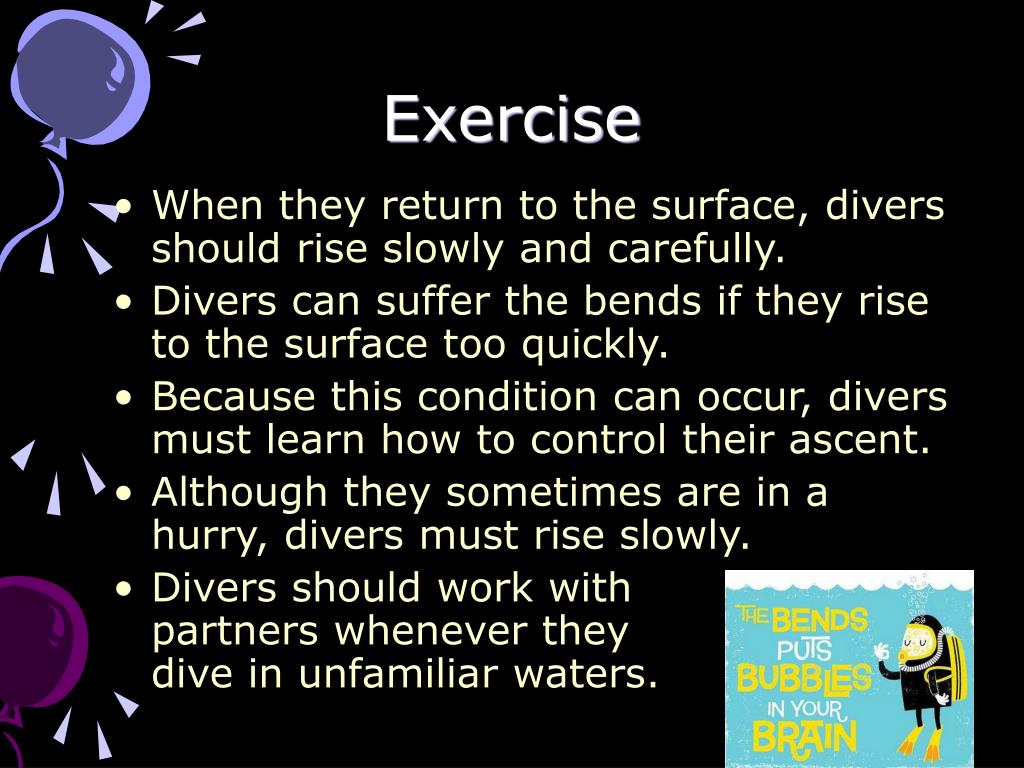 Exercise

• When they return to the surface, divers should rise slowly and carefully.
• Divers can suffer the bends if they rise to the surface too quickly.
• Because this condition can occur, divers must learn how to control their ascent.
• Although they sometimes are in a hurry, divers must rise slowly.
• Divers should work with partners whenever they dive in unfamiliar waters.

THE BENDS PUTS BUBBLES IN YOUR BRAIN